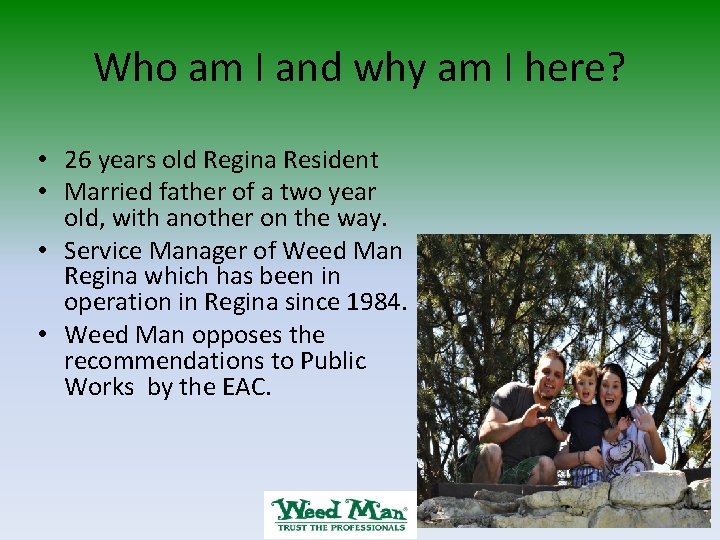 Who am I and why am I here?

• 26 years old Regina Resident
• Married father of a two year old, with another on the way.
• Service Manager of Weed Man Regina which has been in operation in Regina since 1984.
• Weed Man opposes the recommendations to Public Works by the EAC.

Weed Man
TRUST THE PROFESSIONALS